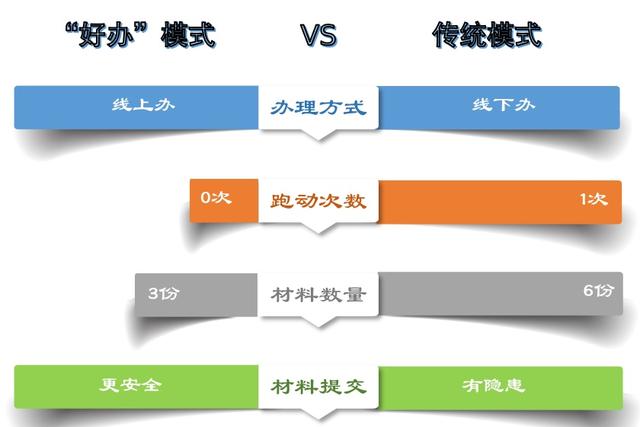 “好办”模式 VS 传统模式

线上办 办理方式 线下办

0次 跑动次数 1次

3份 材料数量 6份

更安全 材料提交 有隐患